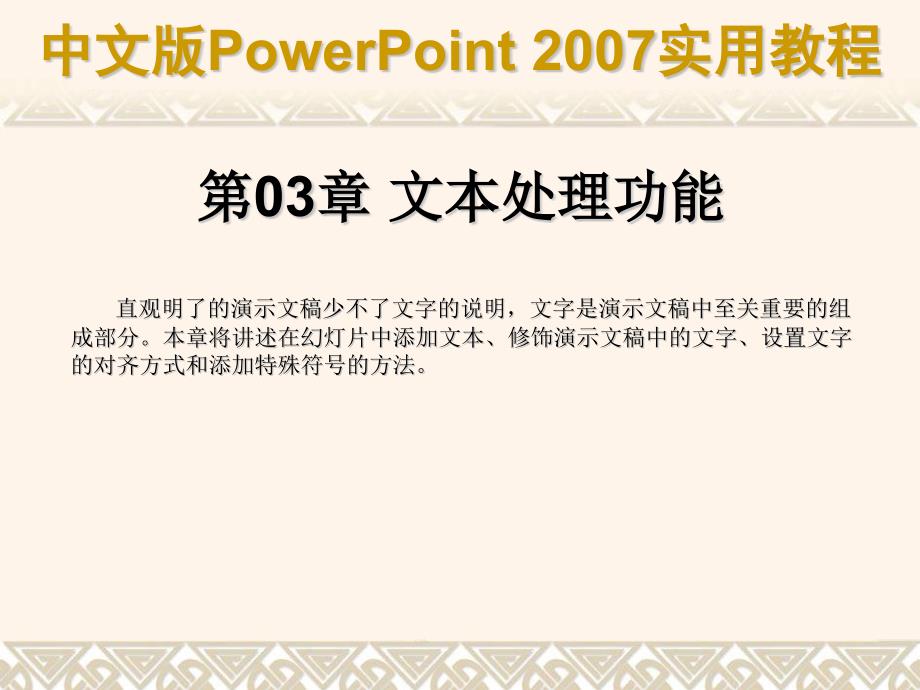 中文版PowerPoint 2007实用教程

第03章 文本处理功能

直观明了的演示文稿少不了文字的说明，文字是演示文稿中至关重要的组成部分。本章将讲述在幻灯片中添加文本、修饰演示文稿中的文字、设置文字的对齐方式和添加特殊符号的方法。